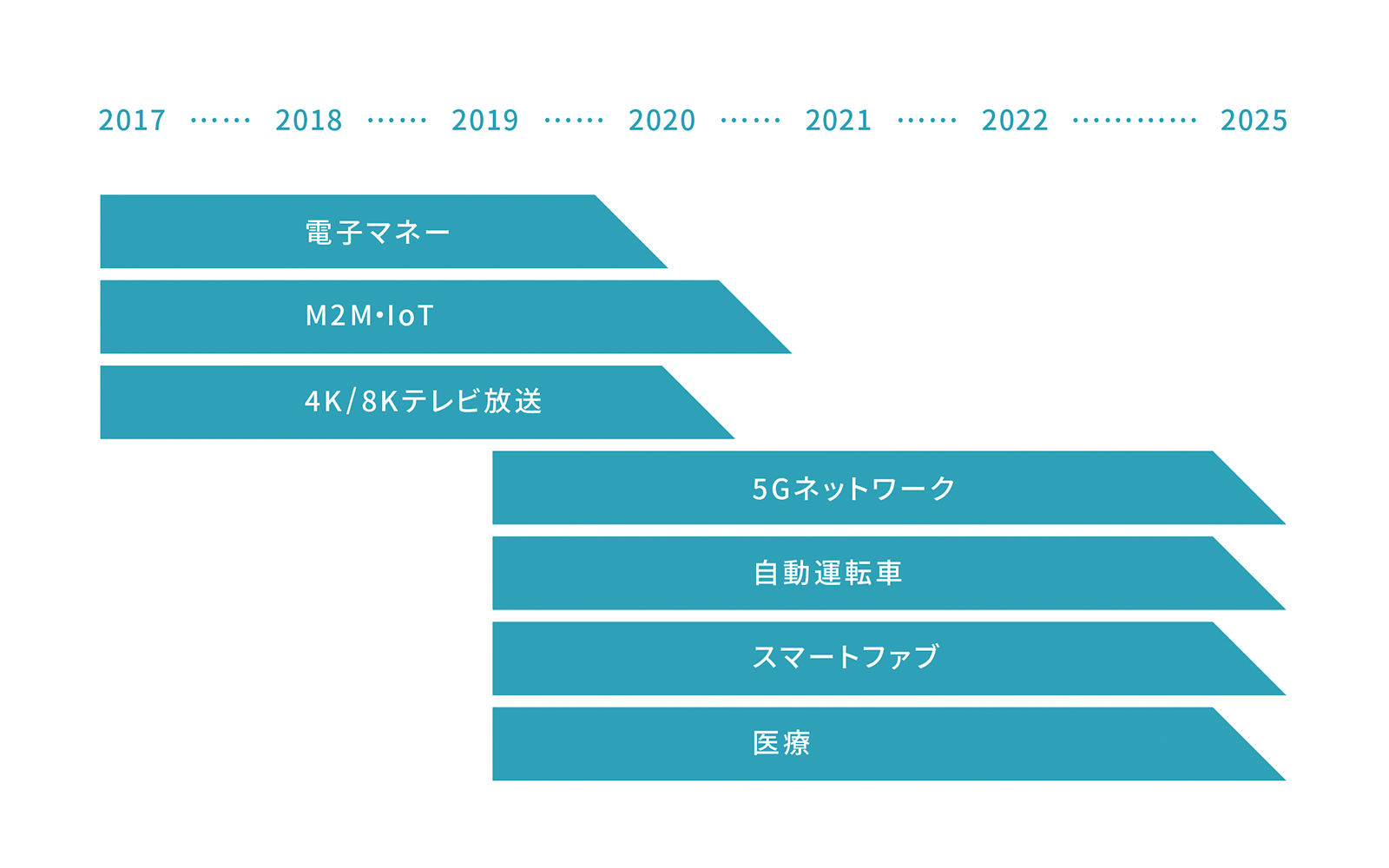 2017 ······ 2018 ······ 2019 ······ 2020 ······ 2021 ······ 2022 ············ 2025

電子マネー

M2M・IoT

4K/8Kテレビ放送

5Gネットワーク

自動運転車

スマートファブ

医療